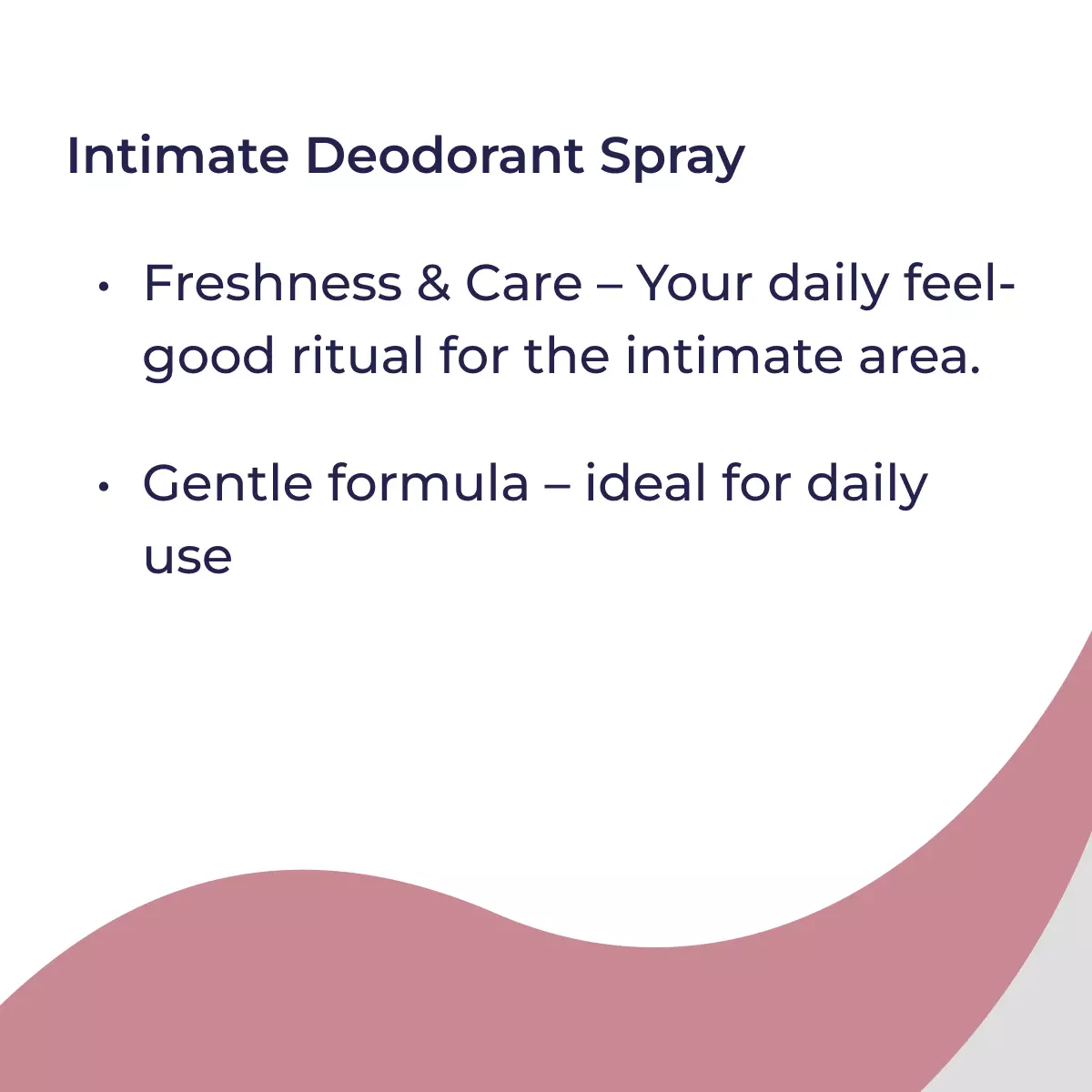 Intimate Deodorant Spray

• Freshness & Care – Your daily feel-good ritual for the intimate area.

• Gentle formula – ideal for daily use